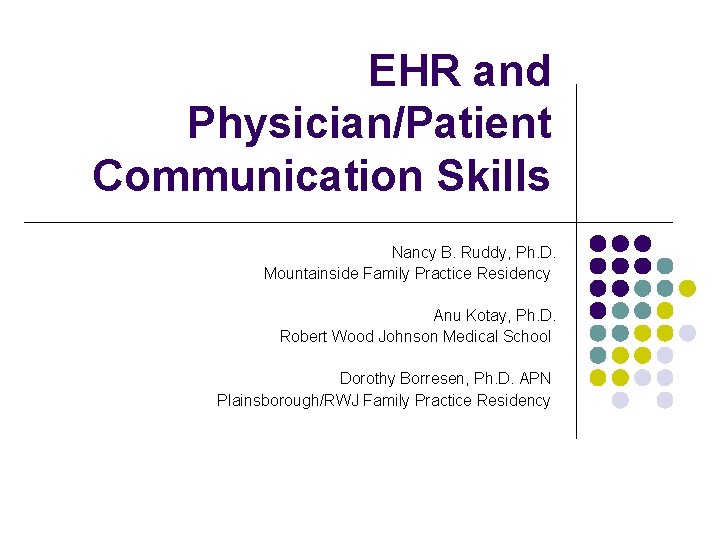 EHR and Physician/Patient Communication Skills

Nancy B. Ruddy, Ph.D.
Mountainside Family Practice Residency

Anu Kotay, Ph.D.
Robert Wood Johnson Medical School

Dorothy Borresen, Ph.D. APN
Plainsborough/RWJ Family Practice Residency